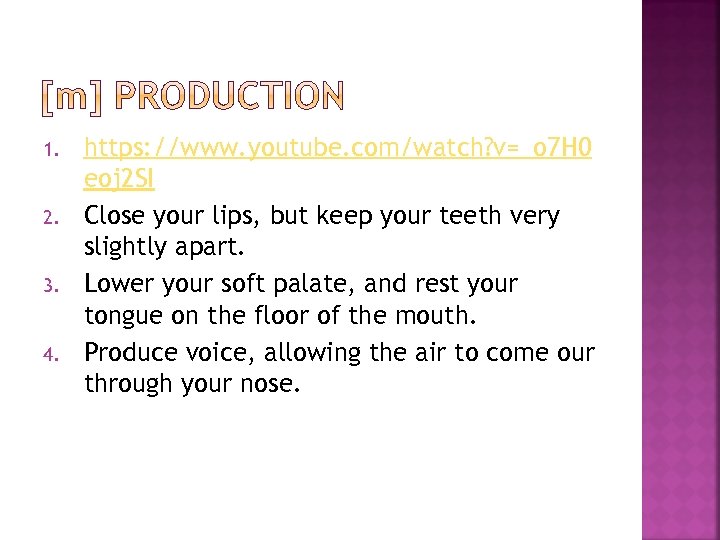 [m] PRODUCTION

1. https://www.youtube.com/watch?v=_o7H0eoj2SI
2. Close your lips, but keep your teeth very slightly apart.
3. Lower your soft palate, and rest your tongue on the floor of the mouth.
4. Produce voice, allowing the air to come our through your nose.